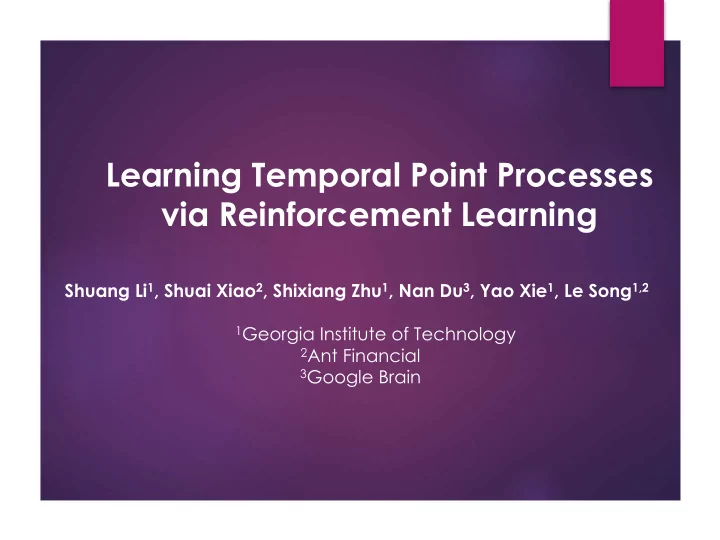 Learning Temporal Point Processes via Reinforcement Learning

Shuang Li$^1$, Shuai Xiao$^2$, Shixiang Zhu$^1$, Nan Du$^3$, Yao Xie$^1$, Le Song$^{1,2}$

$^1$Georgia Institute of Technology
$^2$Ant Financial
$^3$Google Brain